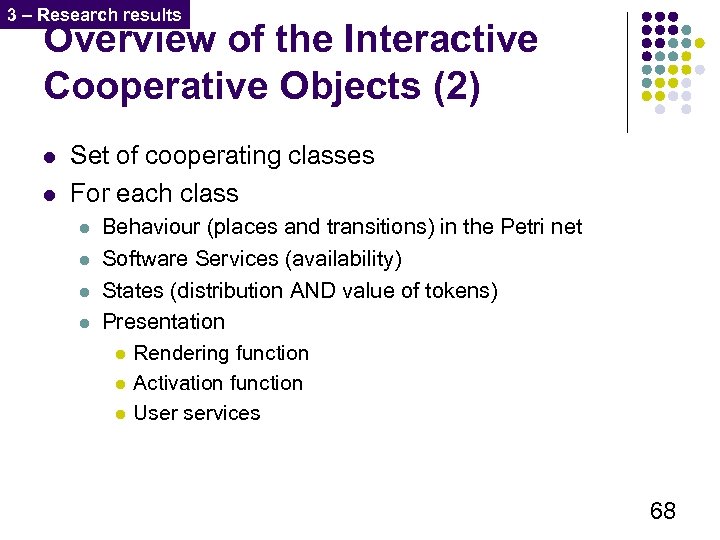 3 – Research results

Overview of the Interactive Cooperative Objects (2)

- Set of cooperating classes
- For each class
  - Behaviour (places and transitions) in the Petri net
  - Software Services (availability)
  - States (distribution AND value of tokens)
  - Presentation
    - Rendering function
    - Activation function
    - User services

68